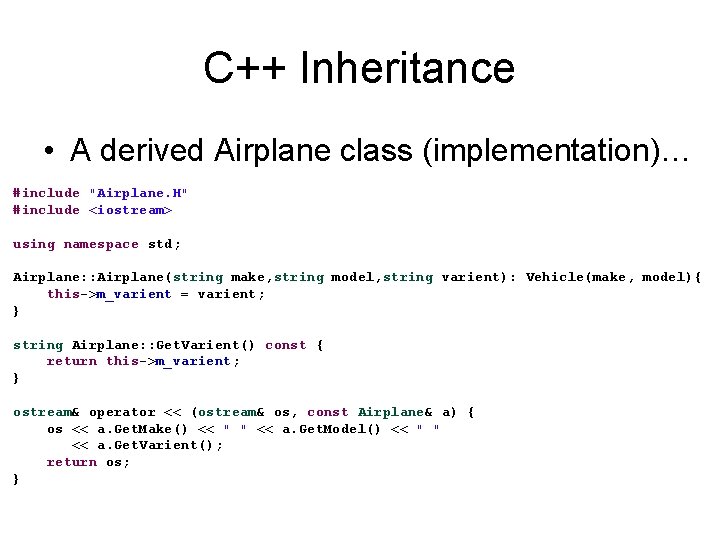 C++ Inheritance

• A derived Airplane class (implementation)…

#include "Airplane.H"
#include <iostream>

using namespace std;

Airplane::Airplane(string make,string model,string varient): Vehicle(make, model){
    this->m_varient = varient;
}

string Airplane::GetVarient() const {
    return this->m_varient;
}

ostream& operator << (ostream& os, const Airplane& a) {
    os << a.GetMake() << " " << a.GetModel() << " "
       << a.GetVarient();
    return os;
}